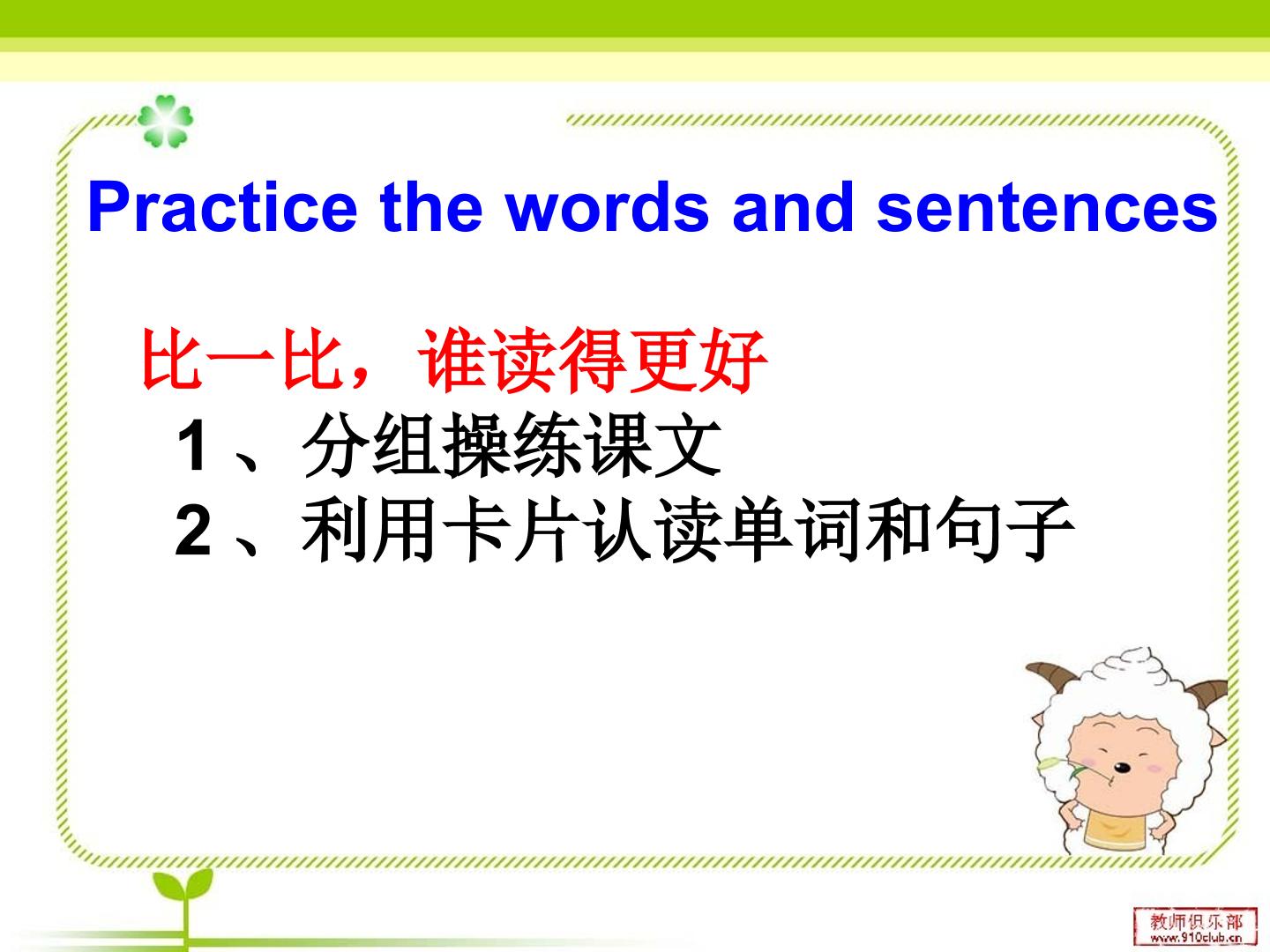 Practice the words and sentences

比一比，谁读得更好

1、分组操练课文

2、利用卡片认读单词和句子

教师俱乐部
www.910club.cn